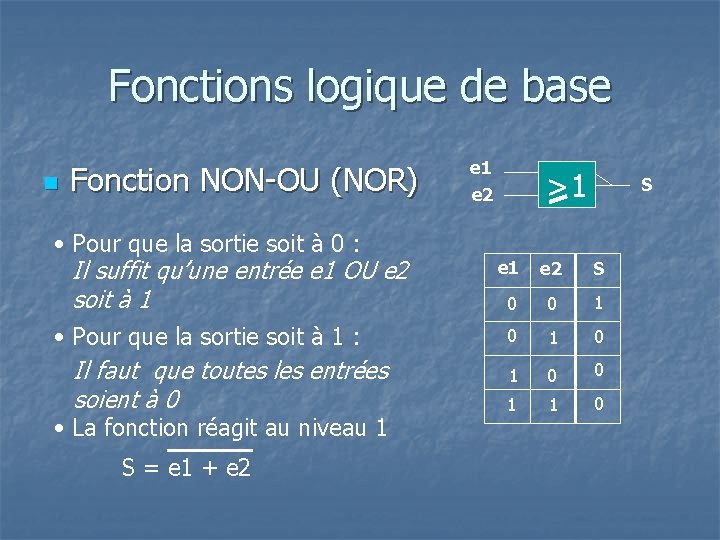 Fonctions logique de base

Fonction NON-OU (NOR)

e1
e2
$\geq 1$
S

• Pour que la sortie soit à 0 :
Il suffit qu'une entrée e1 OU e2 soit à 1

• Pour que la sortie soit à 1 :
Il faut que toutes les entrées soient à 0

• La fonction réagit au niveau 1

$S = \overline{e1 + e2}$

| e1 | e2 | S |
|---|---|---|
| 0 | 0 | 1 |
| 0 | 1 | 0 |
| 1 | 0 | 0 |
| 1 | 1 | 0 |